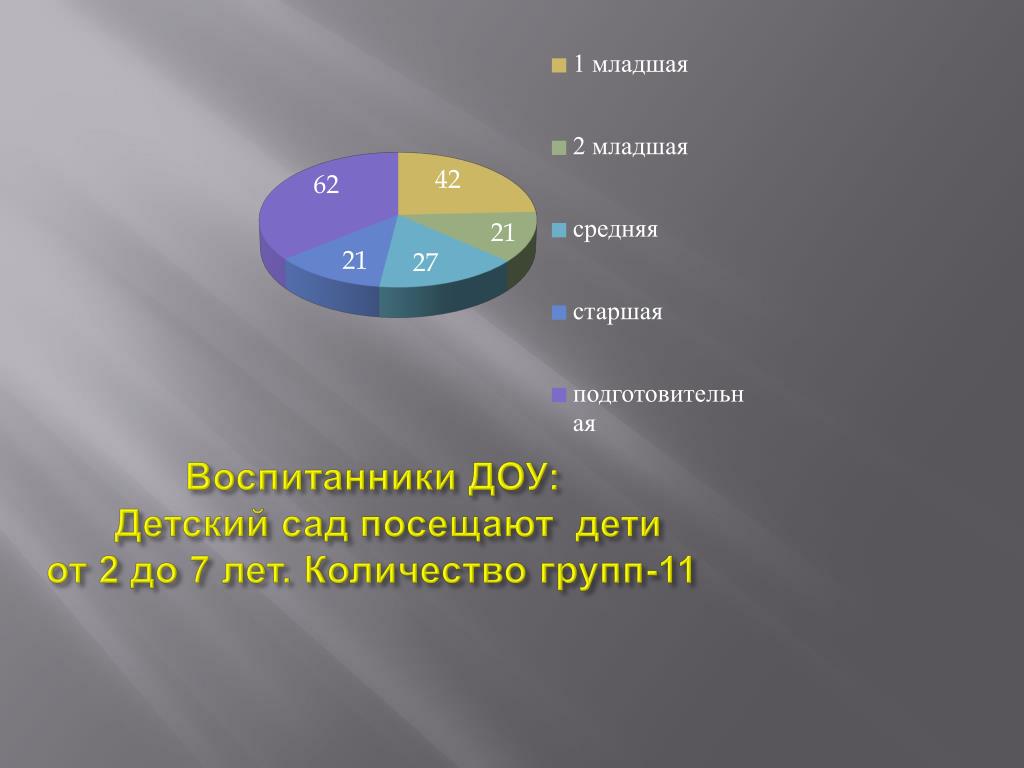 62
42
21
27
21

1 младшая
2 младшая
средняя
старшая
подготовительная

Воспитанники ДОУ:
Детский сад посещают дети
от 2 до 7 лет. Количество групп-11